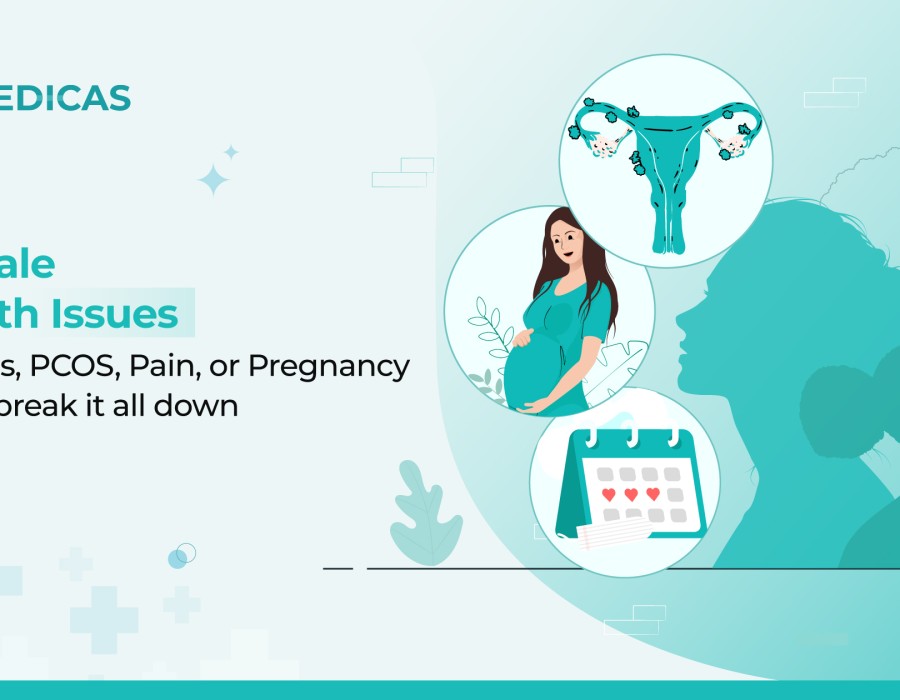 EDICAS

ale
th Issues
s, PCOS, Pain, or Pregnancy
break it all down